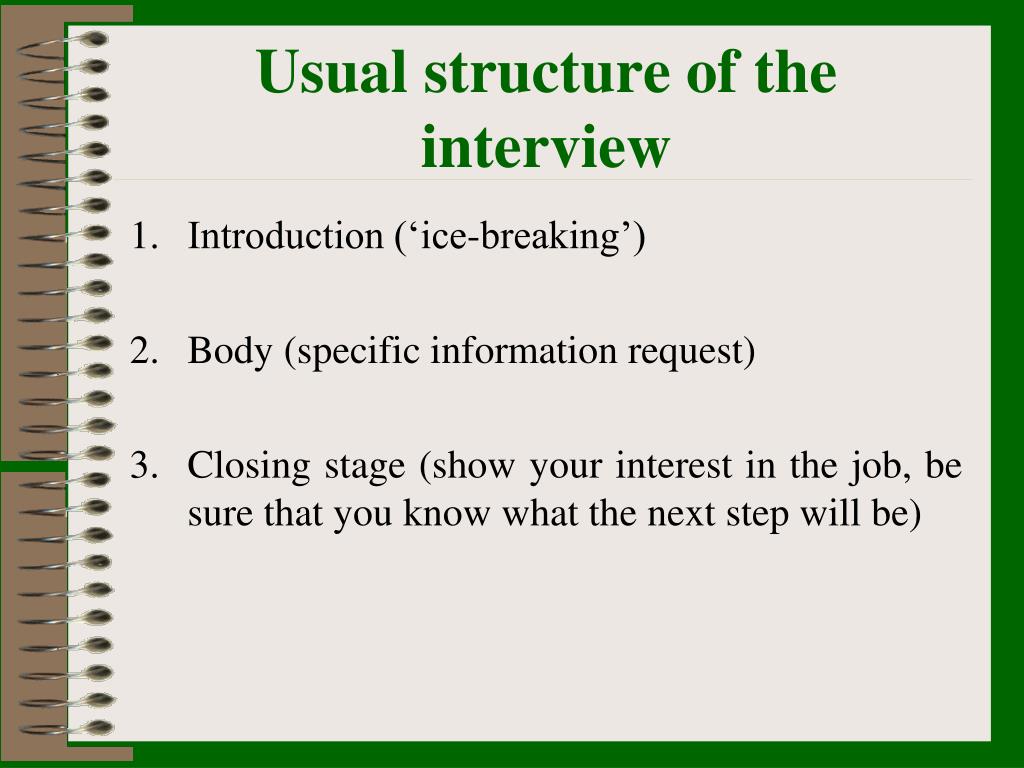 Usual structure of the interview

1. Introduction (‘ice-breaking’)

2. Body (specific information request)

3. Closing stage (show your interest in the job, be sure that you know what the next step will be)